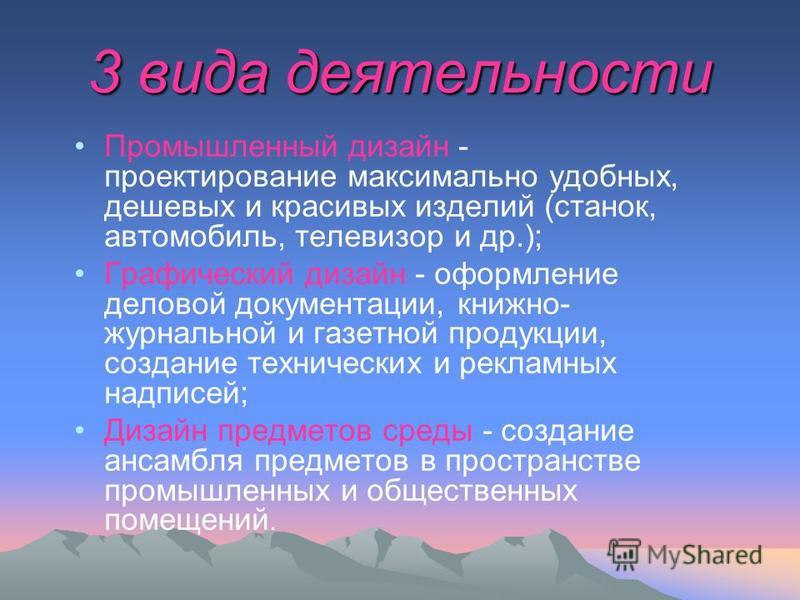 3 вида деятельности

• Промышленный дизайн - проектирование максимально удобных, дешевых и красивых изделий (станок, автомобиль, телевизор и др.);

• Графический дизайн - оформление деловой документации, книжно-журнальной и газетной продукции, создание технических и рекламных надписей;

• Дизайн предметов среды - создание ансамбля предметов в пространстве промышленных и общественных помещений.

MyShared